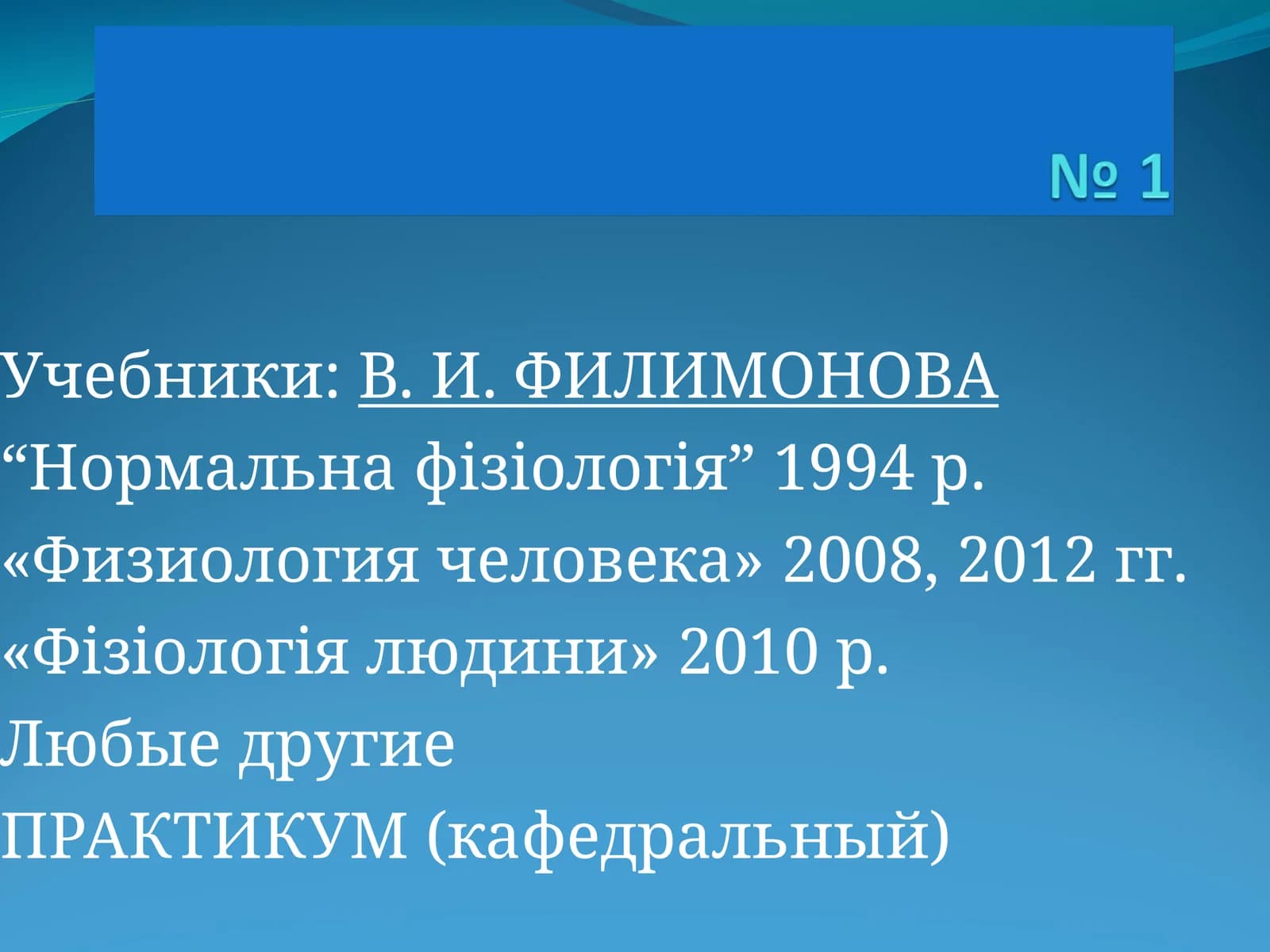 № 1

Учебники: В. И. ФИЛИМОНОВА
“Нормальна фізіологія” 1994 р.
«Физиология человека» 2008, 2012 гг.
«Фізіологія людини» 2010 р.
Любые другие
ПРАКТИКУМ (кафедральный)